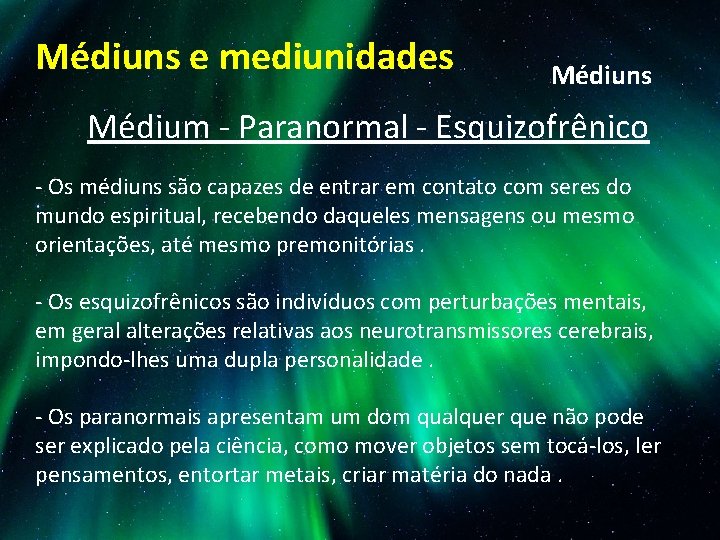 Médiuns e mediunidades

Médiuns

Médium - Paranormal - Esquizofrênico

- Os médiuns são capazes de entrar em contato com seres do mundo espiritual, recebendo daqueles mensagens ou mesmo orientações, até mesmo premonitórias .

- Os esquizofrênicos são indivíduos com perturbações mentais, em geral alterações relativas aos neurotransmissores cerebrais, impondo-lhes uma dupla personalidade .

- Os paranormais apresentam um dom qualquer que não pode ser explicado pela ciência, como mover objetos sem tocá-los, ler pensamentos, entortar metais, criar matéria do nada .